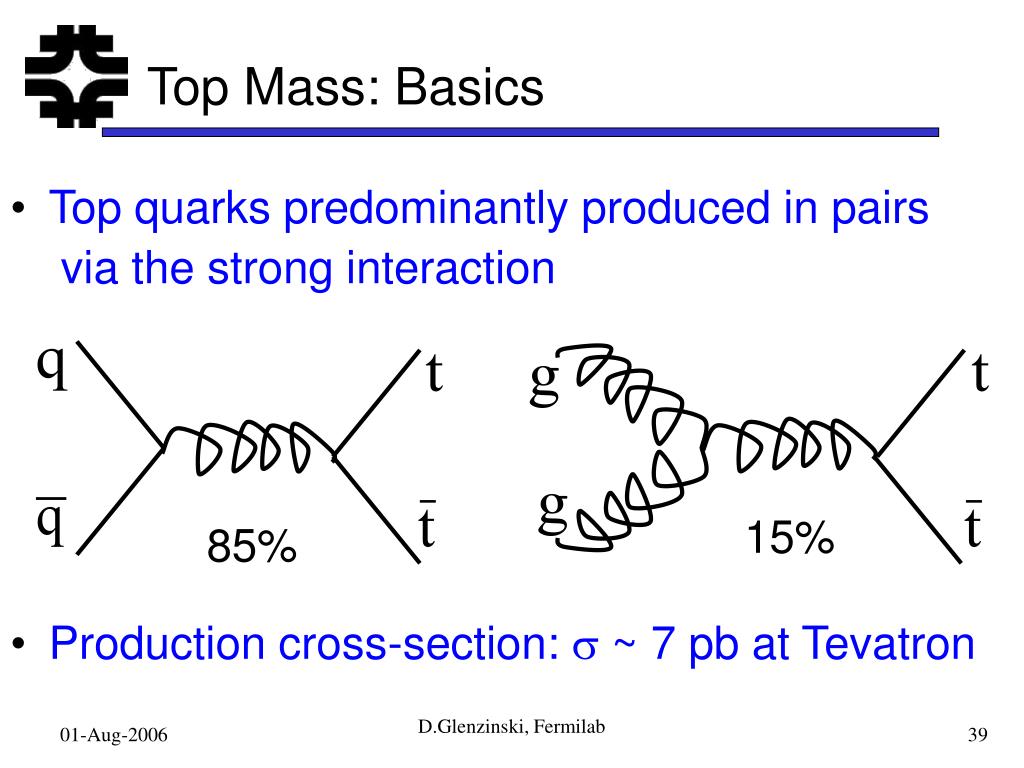 Top Mass: Basics

• Top quarks predominantly produced in pairs via the strong interaction

q
$\bar{q}$
t
$\bar{t}$
85%

g
g
t
$\bar{t}$
15%

• Production cross-section: $\sigma$ ~ 7 pb at Tevatron

01-Aug-2006
D.Glenzinski, Fermilab
39